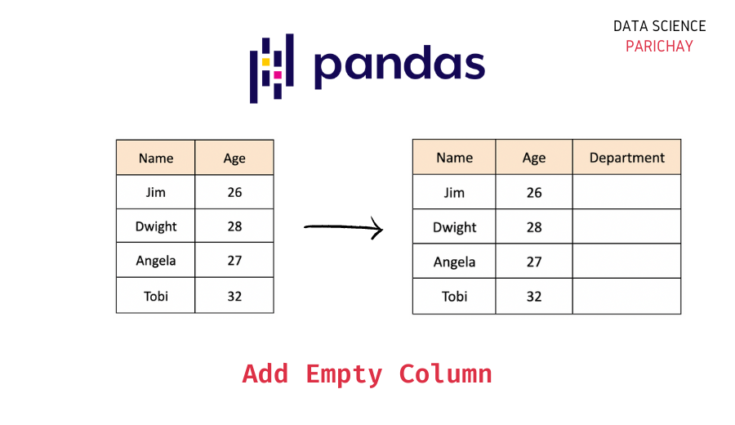 DATA SCIENCE
PARICHAY

pandas

| Name | Age |
|---|---|
| Jim | 26 |
| Dwight | 28 |
| Angela | 27 |
| Tobi | 32 |

| Name | Age | Department |
|---|---|---|
| Jim | 26 | |
| Dwight | 28 | |
| Angela | 27 | |
| Tobi | 32 | |

Add Empty Column